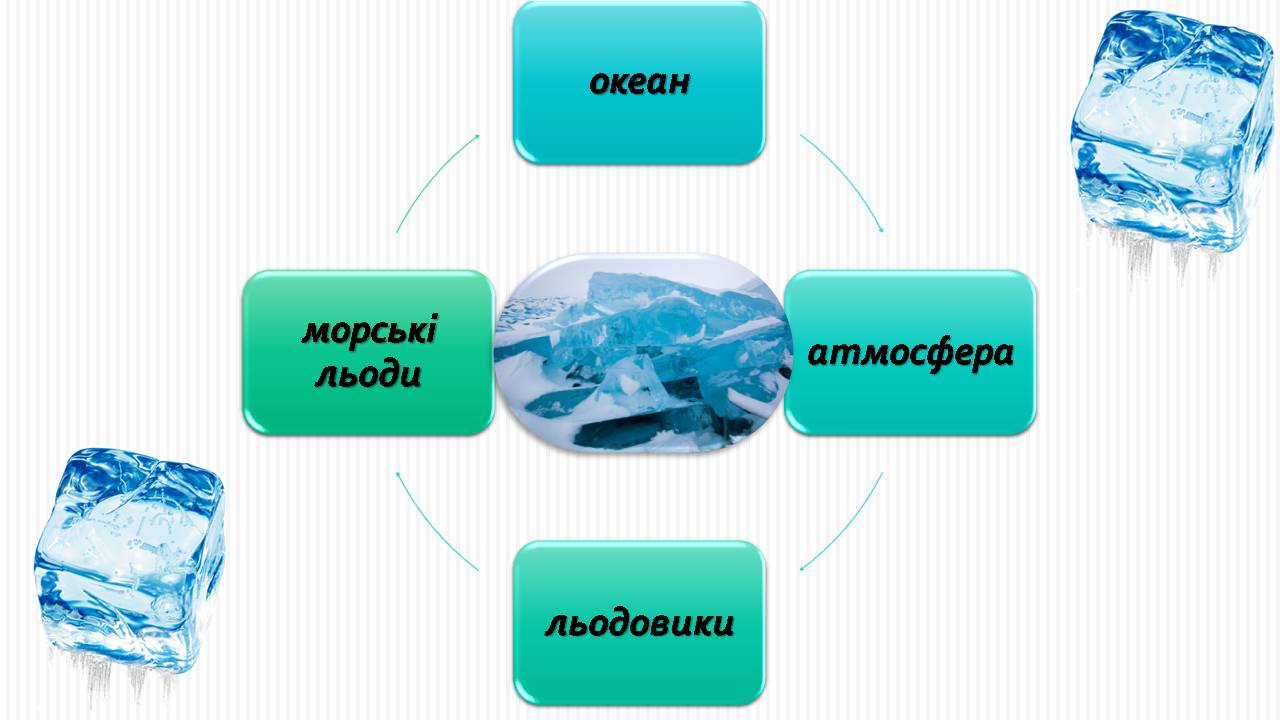 океан

атмосфера

льодовики

морські льоди